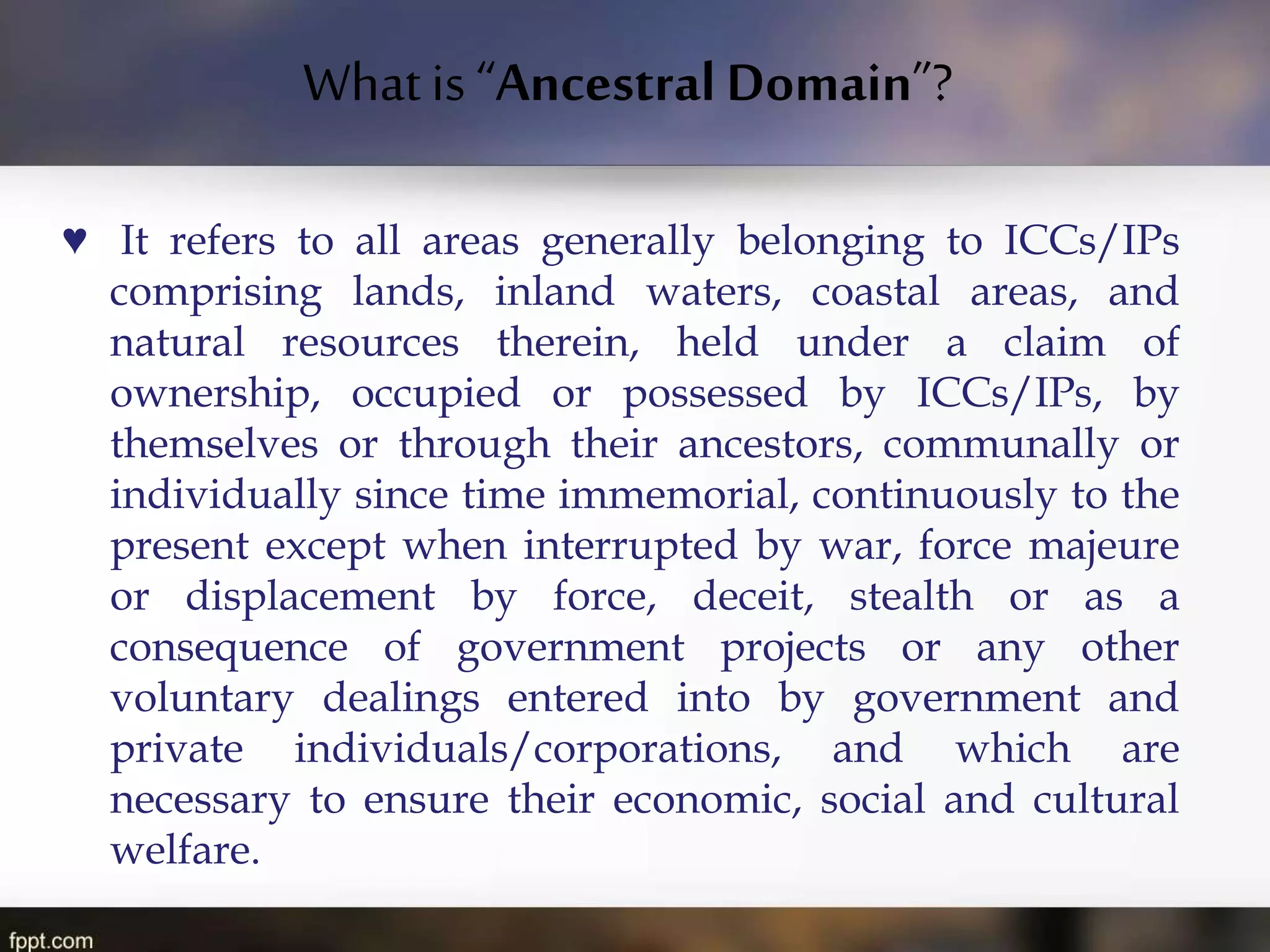 What is “Ancestral Domain”?

♥ It refers to all areas generally belonging to ICCs/IPs comprising lands, inland waters, coastal areas, and natural resources therein, held under a claim of ownership, occupied or possessed by ICCs/IPs, by themselves or through their ancestors, communally or individually since time immemorial, continuously to the present except when interrupted by war, force majeure or displacement by force, deceit, stealth or as a consequence of government projects or any other voluntary dealings entered into by government and private individuals/corporations, and which are necessary to ensure their economic, social and cultural welfare.

fppt.com